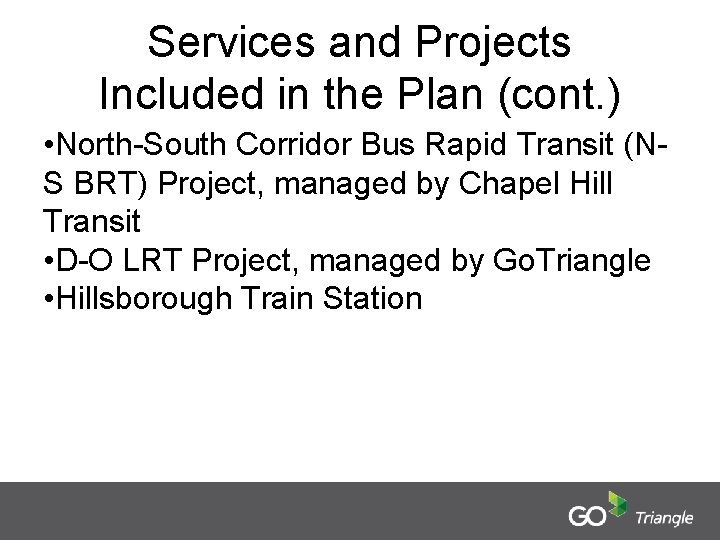 Services and Projects Included in the Plan (cont.)

•North-South Corridor Bus Rapid Transit (N-S BRT) Project, managed by Chapel Hill Transit
•D-O LRT Project, managed by GoTriangle
•Hillsborough Train Station

GO Triangle